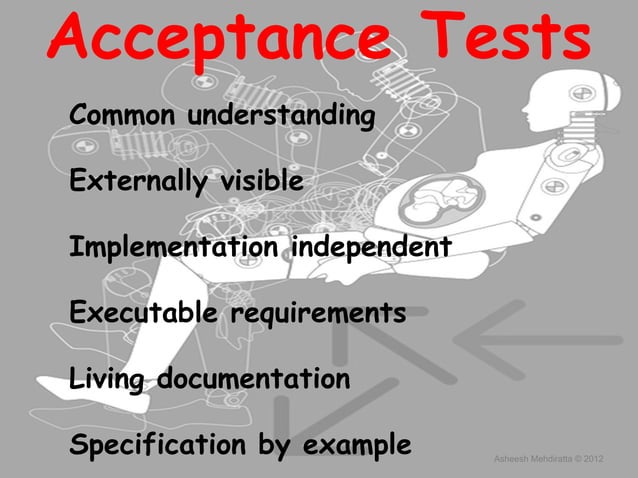 Acceptance Tests

Common understanding

Externally visible

Implementation independent

Executable requirements

Living documentation

Specification by example

Asheesh Mehdiratta © 2012